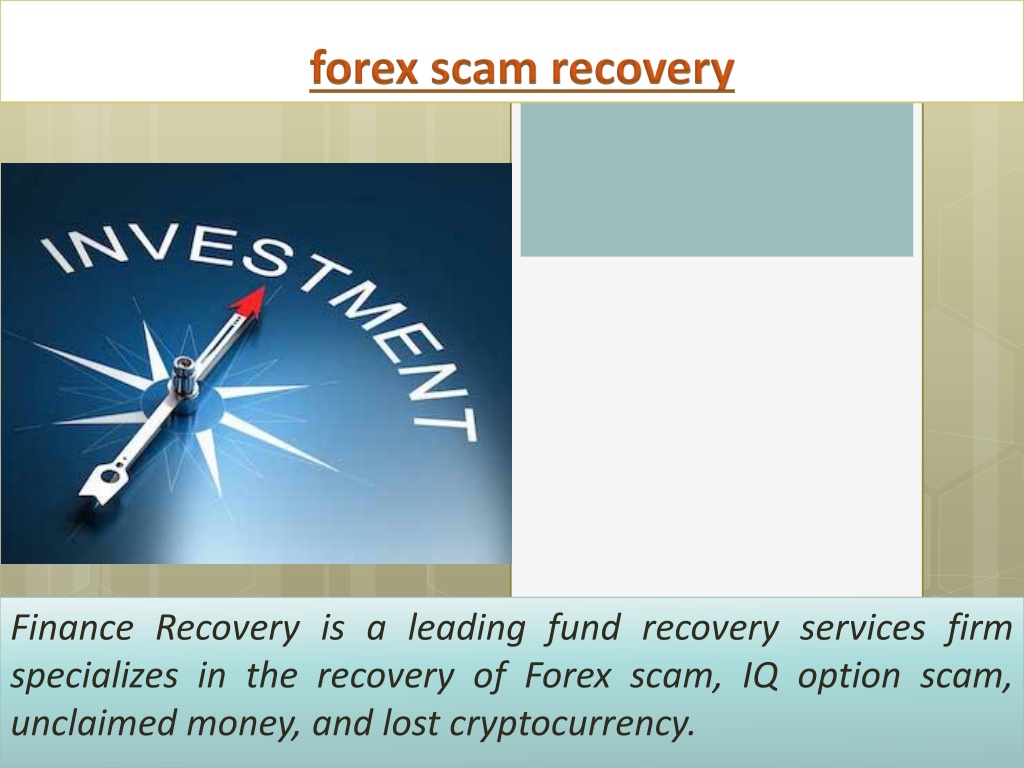 forex scam recovery

INVESTMENT

Finance Recovery is a leading fund recovery services firm specializes in the recovery of Forex scam, IQ option scam, unclaimed money, and lost cryptocurrency.